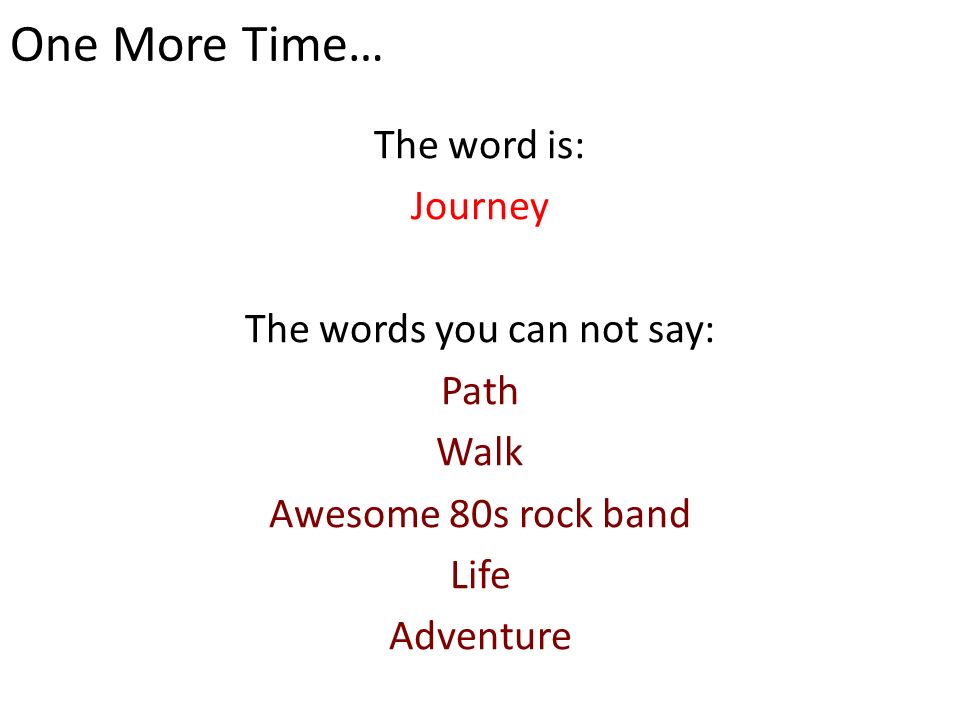 One More Time…

The word is:
Journey

The words you can not say:
Path
Walk
Awesome 80s rock band
Life
Adventure